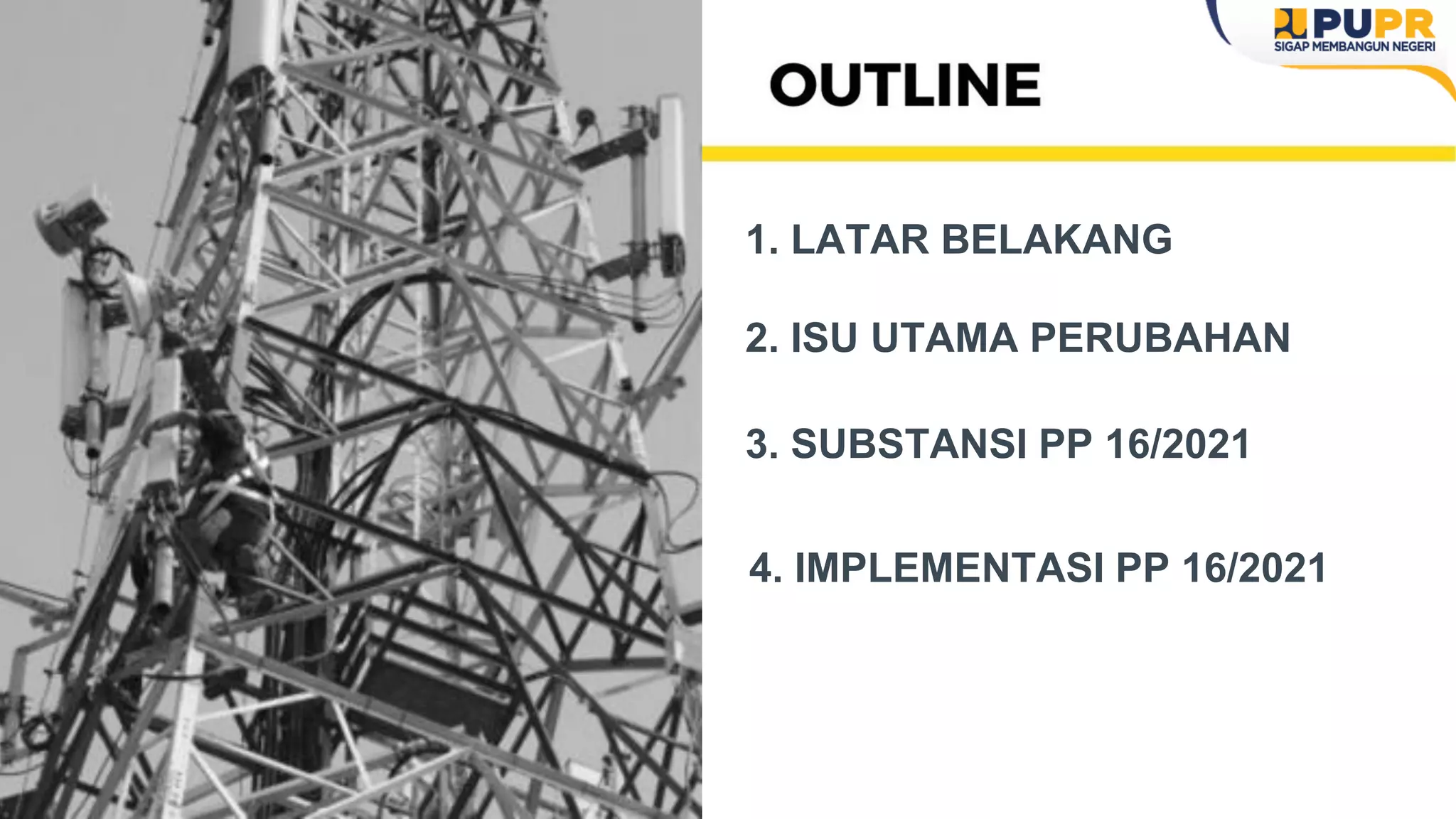 PUPR
SIGAP MEMBANGUN NEGERI

OUTLINE

1. LATAR BELAKANG

2. ISU UTAMA PERUBAHAN

3. SUBSTANSI PP 16/2021

4. IMPLEMENTASI PP 16/2021